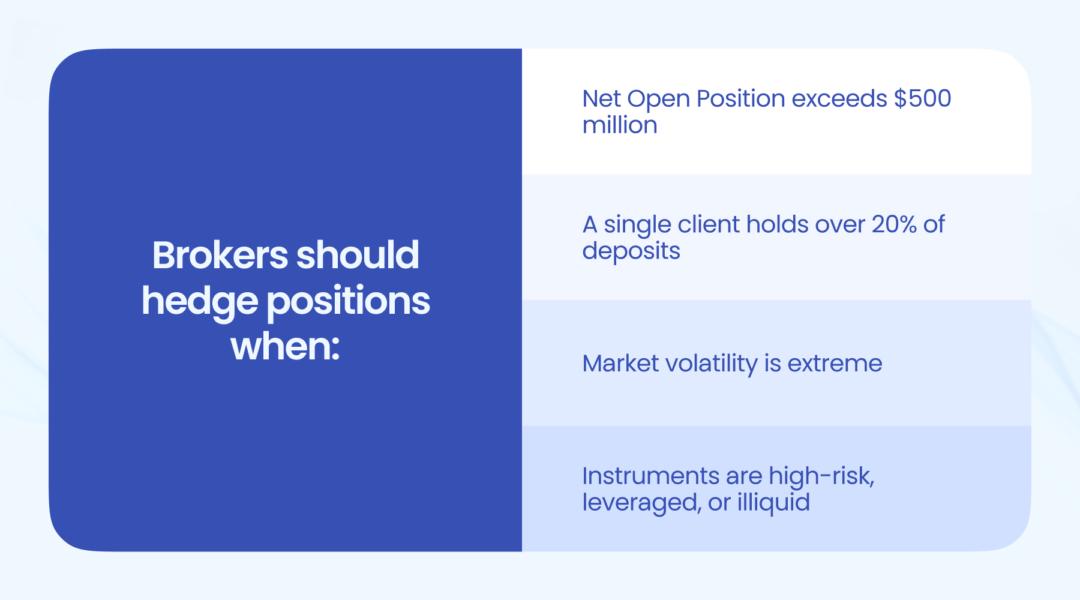 Brokers should hedge positions when:

Net Open Position exceeds \$500 million

A single client holds over 20% of deposits

Market volatility is extreme

Instruments are high-risk, leveraged, or illiquid